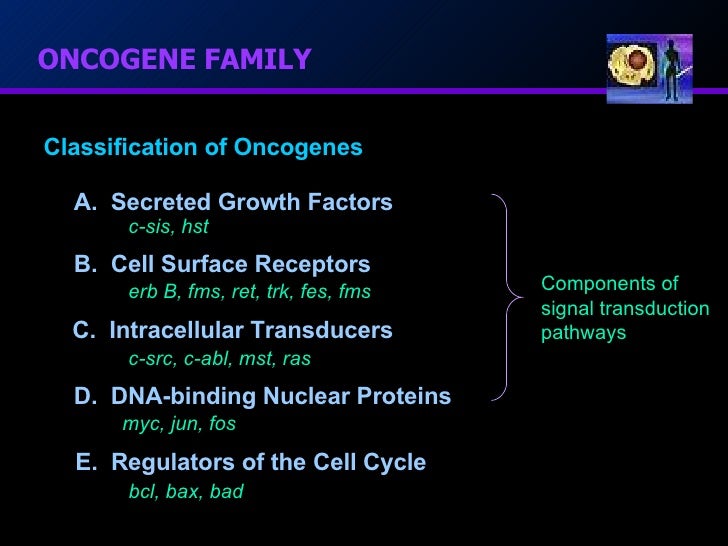 ONCOGENE FAMILY

Classification of Oncogenes

A. Secreted Growth Factors
c-sis, hst

B. Cell Surface Receptors
erb B, fms, ret, trk, fes, fms

C. Intracellular Transducers
c-src, c-abl, mst, ras

D. DNA-binding Nuclear Proteins
myc, jun, fos

E. Regulators of the Cell Cycle
bcl, bax, bad

Components of signal transduction pathways